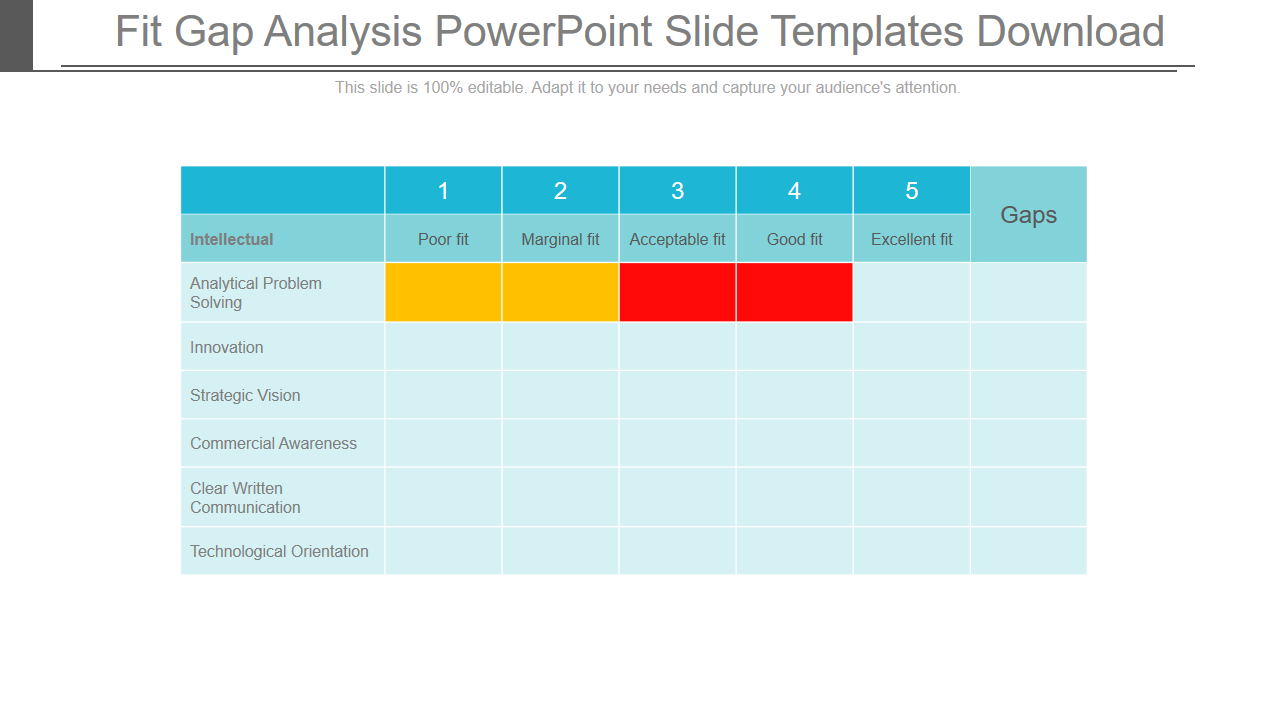 Fit Gap Analysis PowerPoint Slide Templates Download

This slide is 100% editable. Adapt it to your needs and capture your audience's attention.

| | 1 | 2 | 3 | 4 | 5 | Gaps |
|---|---|---|---|---|---|---|
| Intellectual | Poor fit | Marginal fit | Acceptable fit | Good fit | Excellent fit | |
| Analytical Problem Solving | | | | | | |
| Innovation | | | | | | |
| Strategic Vision | | | | | | |
| Commercial Awareness | | | | | | |
| Clear Written Communication | | | | | | |
| Technological Orientation | | | | | | |